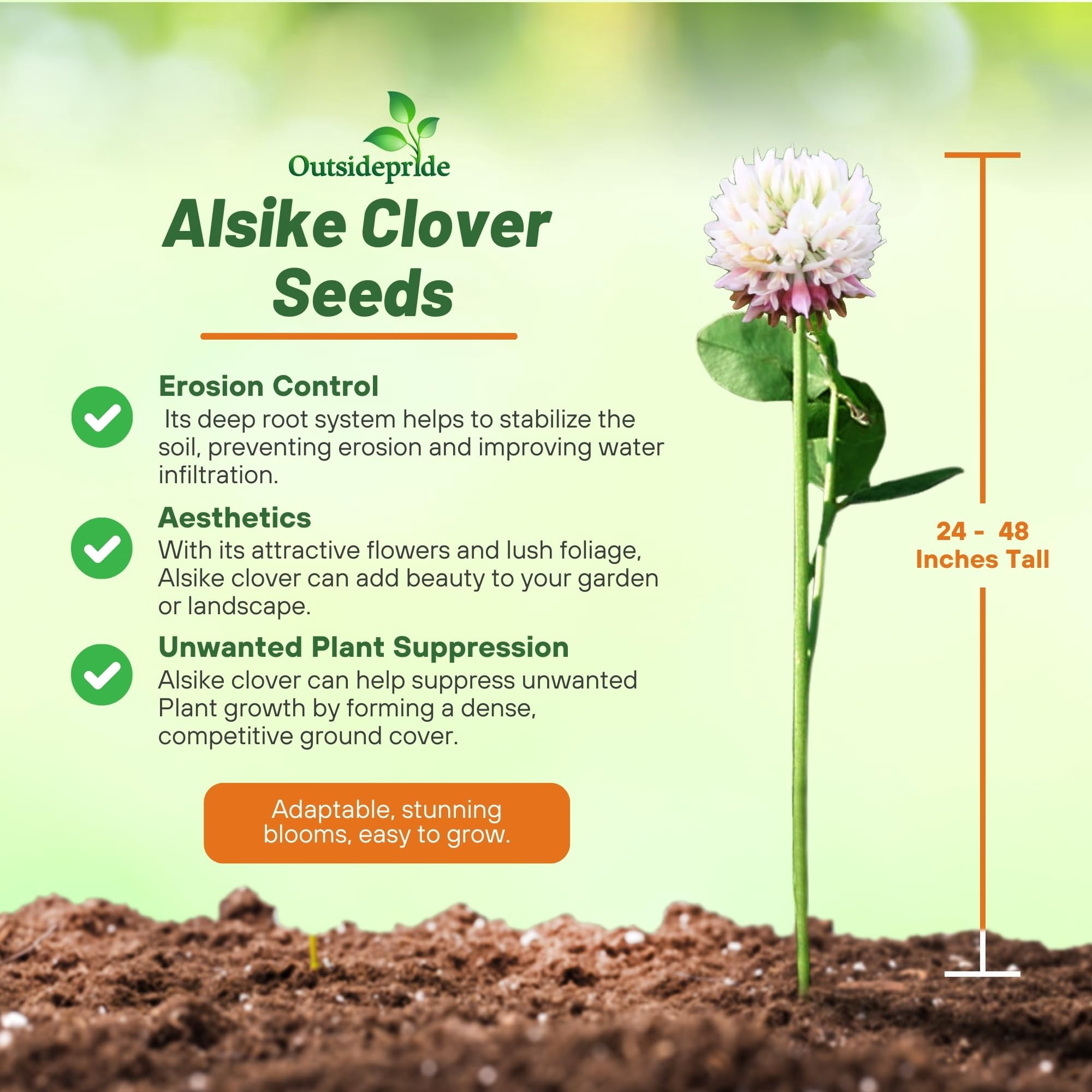 Outsidepride

Alsike Clover Seeds

Erosion Control
Its deep root system helps to stabilize the soil, preventing erosion and improving water infiltration.

Aesthetics
With its attractive flowers and lush foliage, Alsike clover can add beauty to your garden or landscape.

Unwanted Plant Suppression
Alsike clover can help suppress unwanted Plant growth by forming a dense, competitive ground cover.

Adaptable, stunning blooms, easy to grow.

24 - 48 Inches Tall